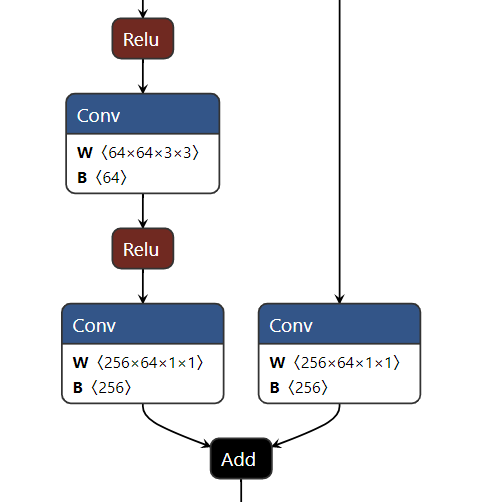 Relu

Conv

W ⟨64×64×3×3⟩

B ⟨64⟩

Relu

Conv

W ⟨256×64×1×1⟩

B ⟨256⟩

Conv

W ⟨256×64×1×1⟩

B ⟨256⟩

Add